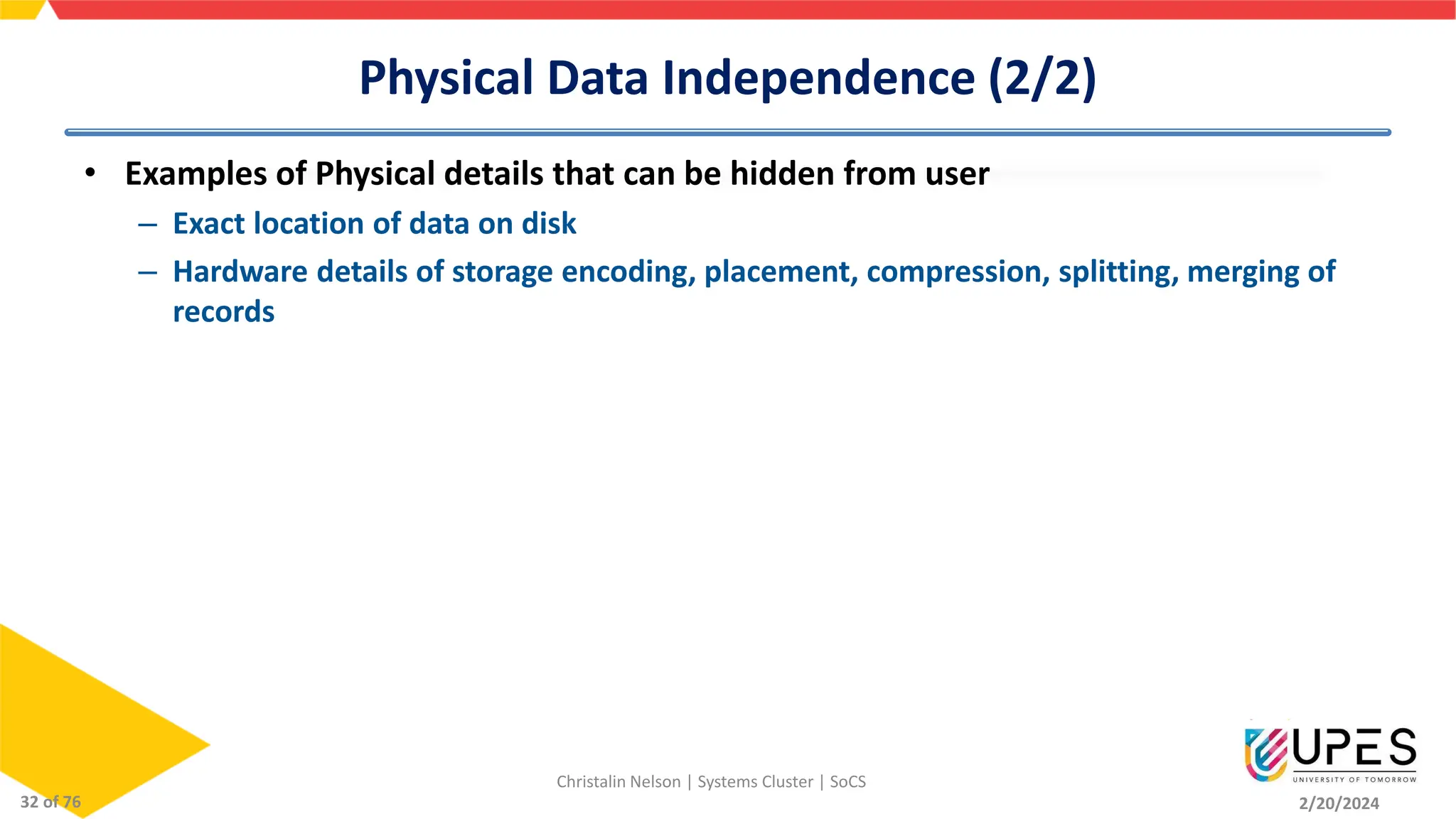 Physical Data Independence (2/2)

• Examples of Physical details that can be hidden from user
– Exact location of data on disk
– Hardware details of storage encoding, placement, compression, splitting, merging of records

32 of 76

Christalin Nelson | Systems Cluster | SoCS

UPES
UNIVERSITY OF TOMORROW

2/20/2024